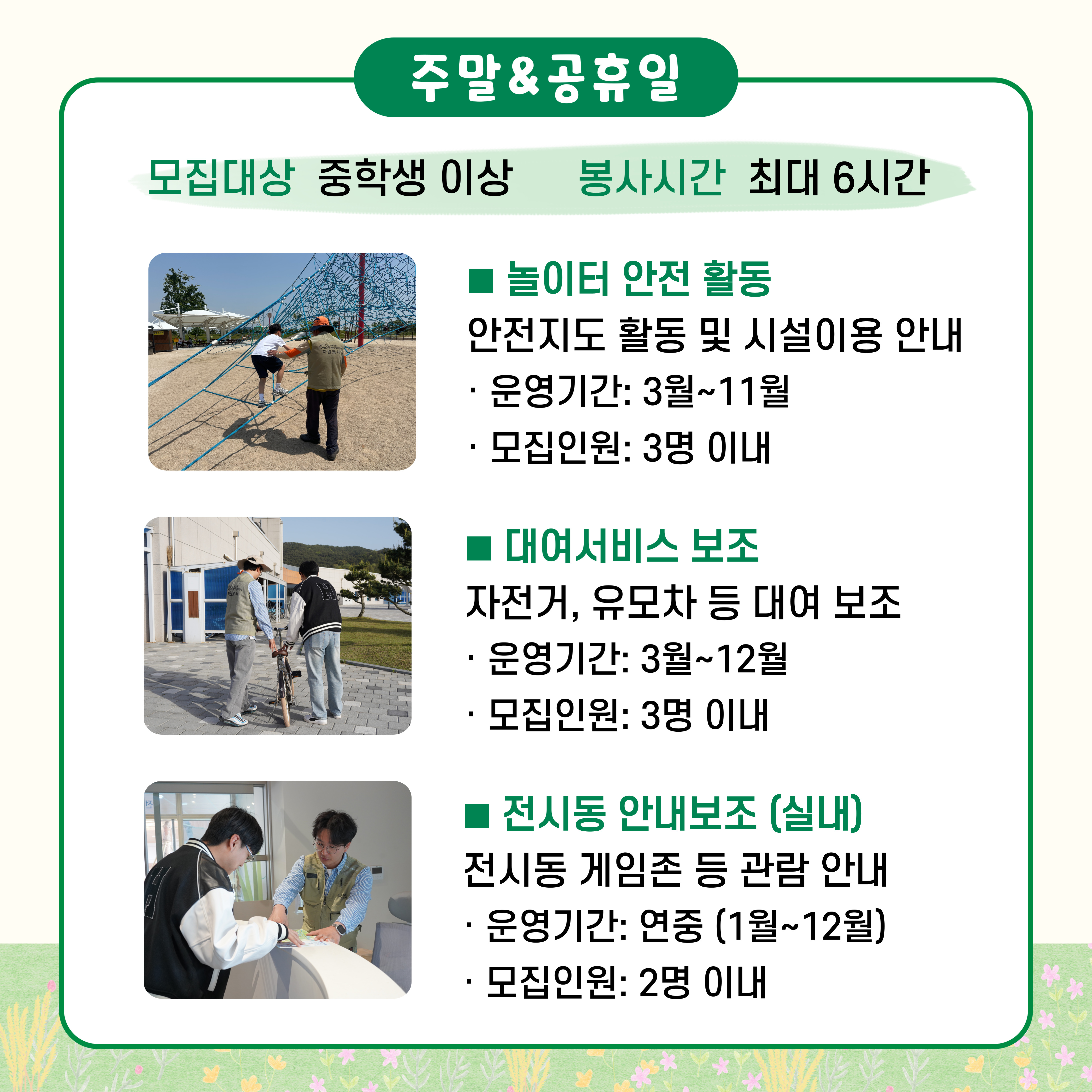 주말&공휴일

모집대상 중학생 이상 봉사시간 최대 6시간

자원봉사

■ 놀이터 안전 활동
안전지도 활동 및 시설이용 안내
· 운영기간: 3월~11월
· 모집인원: 3명 이내

■ 대여서비스 보조
자전거, 유모차 등 대여 보조
· 운영기간: 3월~12월
· 모집인원: 3명 이내

■ 전시동 안내보조 (실내)
전시동 게임존 등 관람 안내
· 운영기간: 연중 (1월~12월)
· 모집인원: 2명 이내